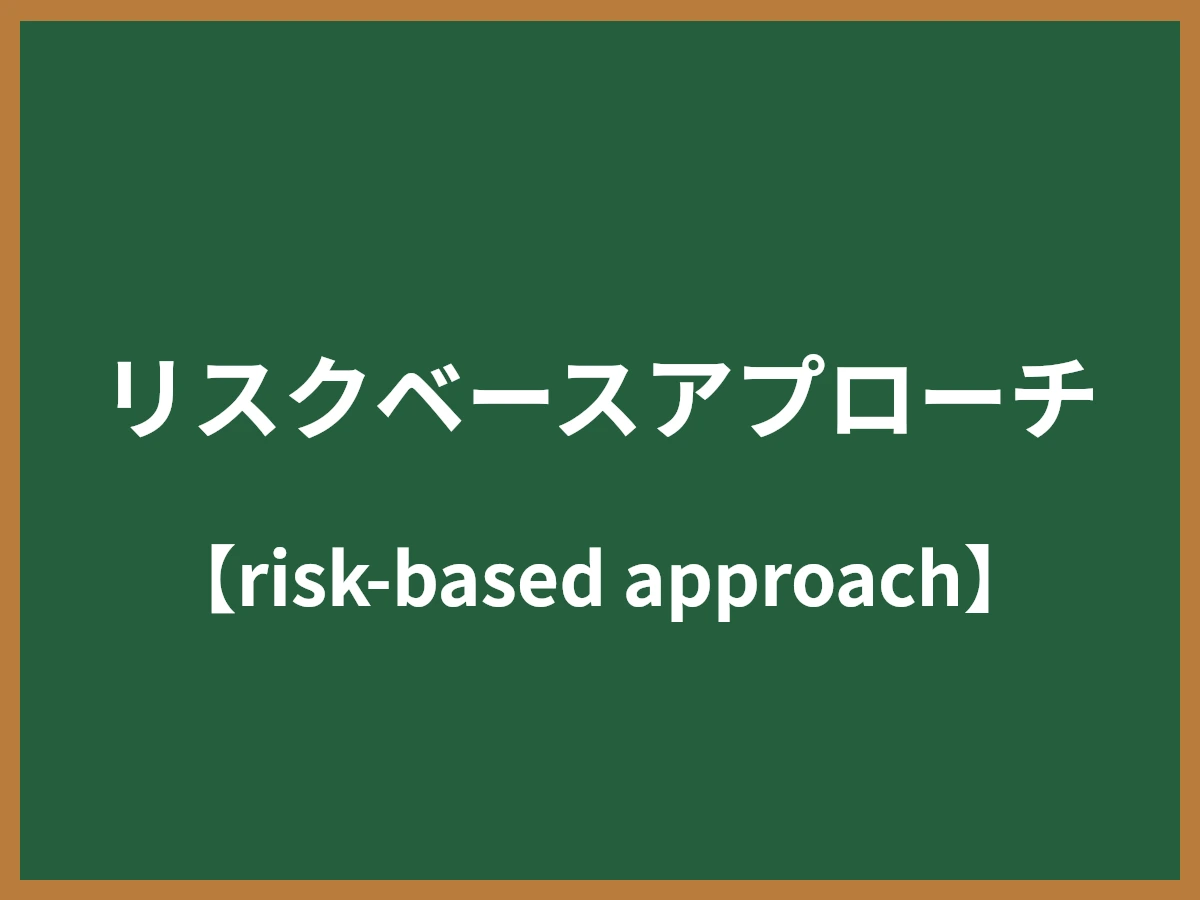 リスクベースアプローチ

【risk-based approach】